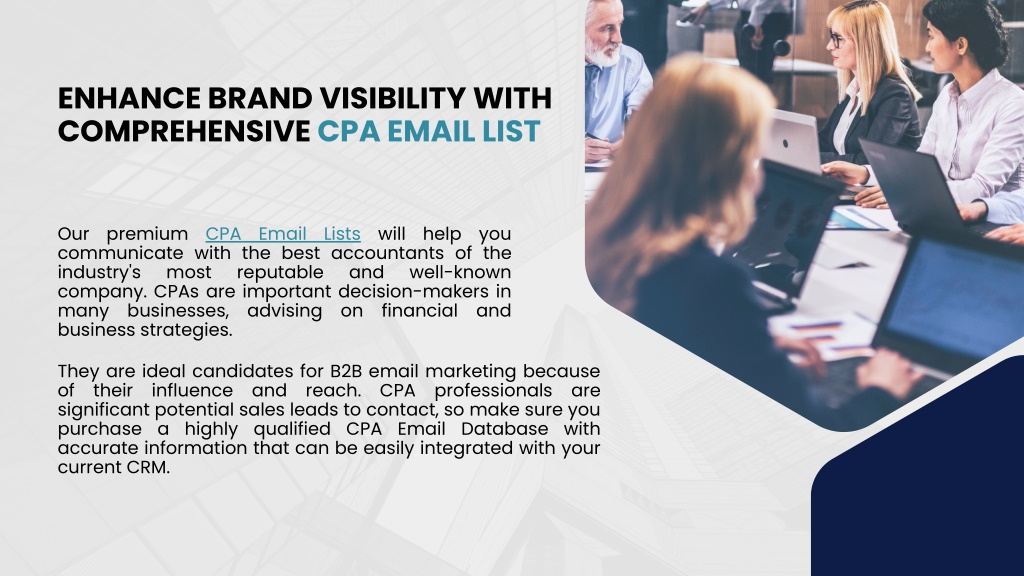 ENHANCE BRAND VISIBILITY WITH COMPREHENSIVE CPA EMAIL LIST

Our premium CPA Email Lists will help you communicate with the best accountants of the industry's most reputable and well-known company. CPAs are important decision-makers in many businesses, advising on financial and business strategies.

They are ideal candidates for B2B email marketing because of their influence and reach. CPA professionals are significant potential sales leads to contact, so make sure you purchase a highly qualified CPA Email Database with accurate information that can be easily integrated with your current CRM.